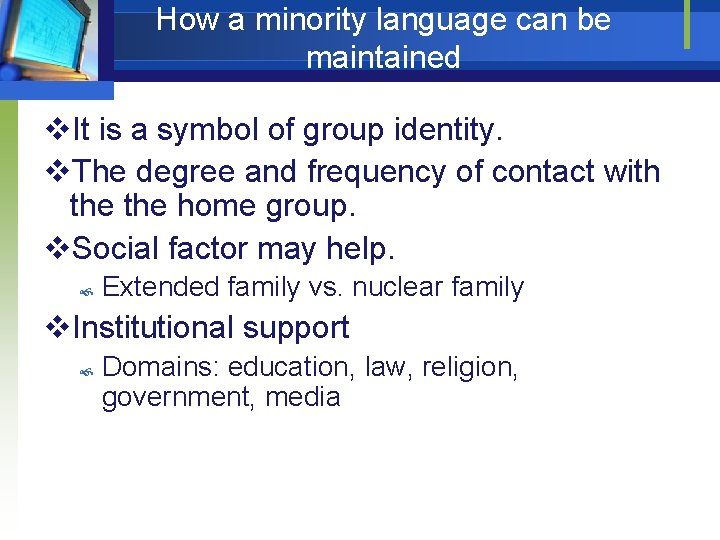 How a minority language can be maintained

❖It is a symbol of group identity.
❖The degree and frequency of contact with the the home group.
❖Social factor may help.
Extended family vs. nuclear family
❖Institutional support
Domains: education, law, religion, government, media